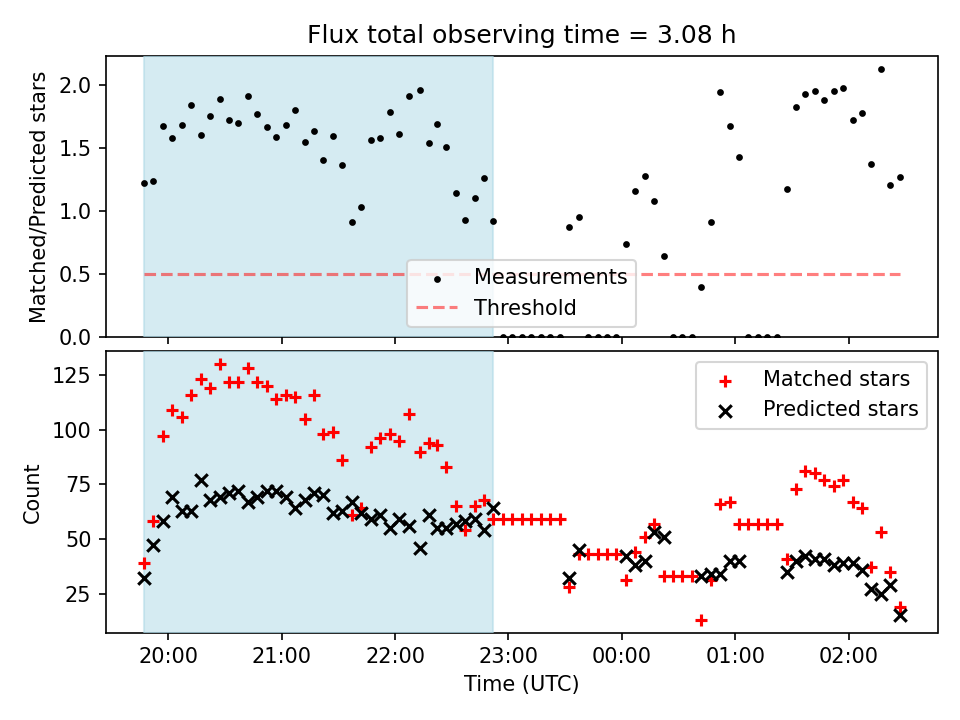 Flux total observing time = 3.08 h

Matched/Predicted stars

2.0
1.5
1.0
0.5
0.0

Measurements
Threshold

Count

125
100
75
50
25

Matched stars
Predicted stars

20:00
21:00
22:00
23:00
00:00
01:00
02:00

Time (UTC)